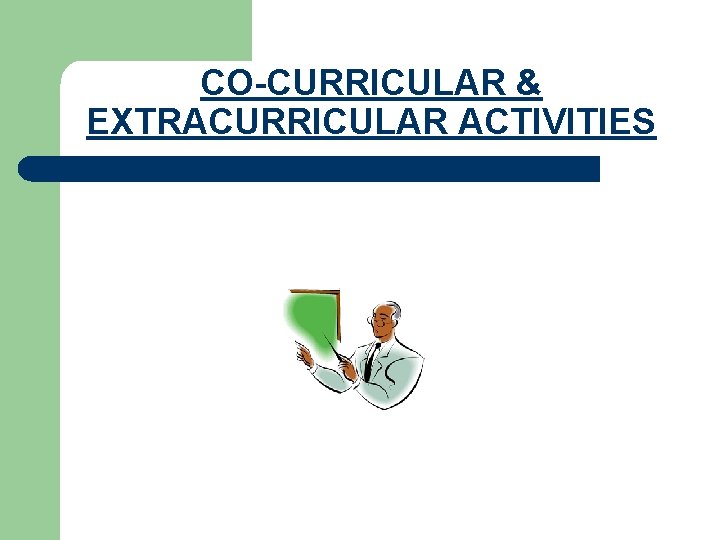 CO-CURRICULAR & EXTRACURRICULAR ACTIVITIES